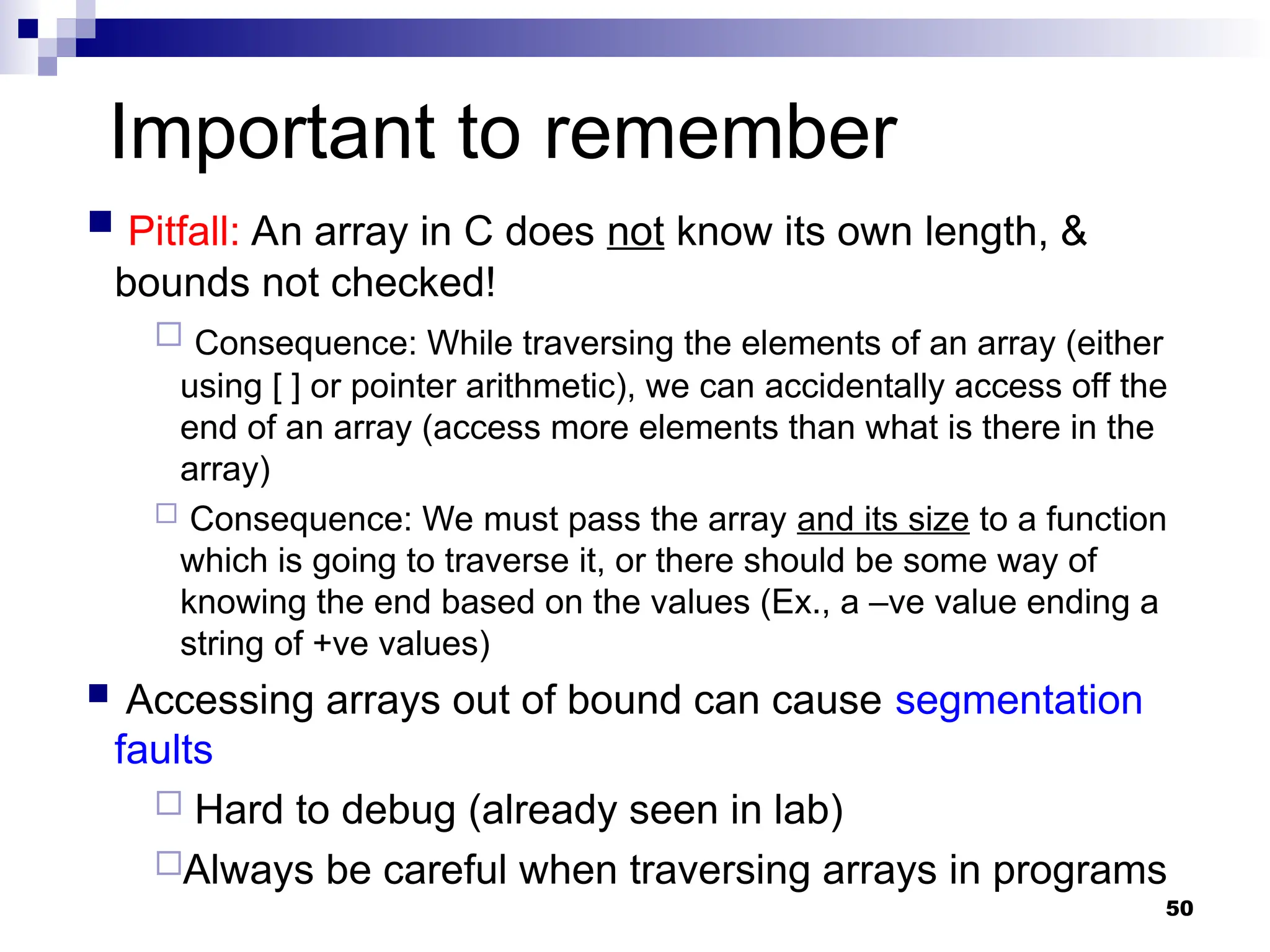 Important to remember

Pitfall: An array in C does not know its own length, & bounds not checked!

Consequence: While traversing the elements of an array (either using [ ] or pointer arithmetic), we can accidentally access off the end of an array (access more elements than what is there in the array)

Consequence: We must pass the array and its size to a function which is going to traverse it, or there should be some way of knowing the end based on the values (Ex., a –ve value ending a string of +ve values)

Accessing arrays out of bound can cause segmentation faults

Hard to debug (already seen in lab)

Always be careful when traversing arrays in programs

50